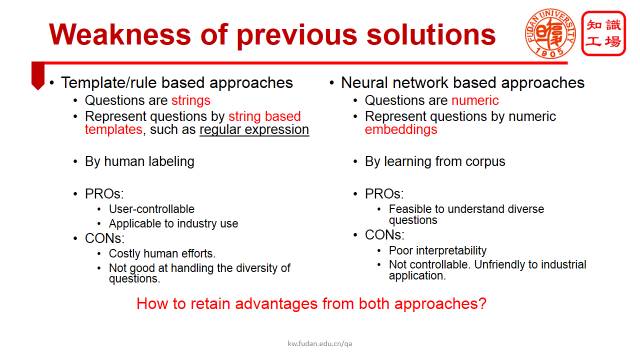 Weakness of previous solutions

FUDAN UNIVERSITY 1905

知識工場

• Template/rule based approaches
  • Questions are strings
  • Represent questions by string based templates, such as regular expression

  • By human labeling

  • PROs:
    • User-controllable
    • Applicable to industry use
  • CONs:
    • Costly human efforts.
    • Not good at handling the diversity of questions.

• Neural network based approaches
  • Questions are numeric
  • Represent questions by numeric embeddings

  • By learning from corpus

  • PROs:
    • Feasible to understand diverse questions
  • CONs:
    • Poor interpretability
    • Not controllable. Unfriendly to industrial application.

How to retain advantages from both approaches?

kw.fudan.edu.cn/qa